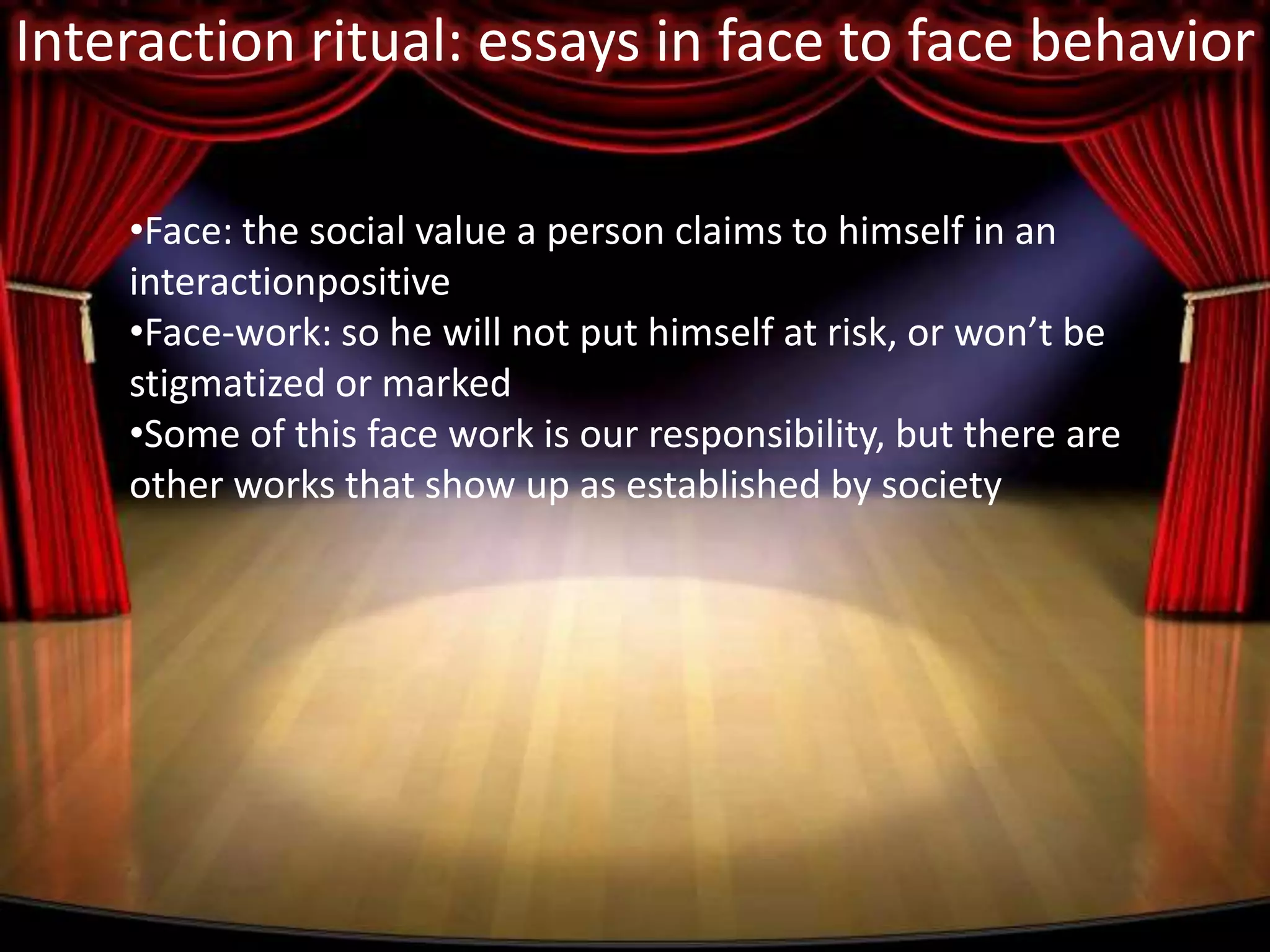 Interaction ritual: essays in face to face behavior

•Face: the social value a person claims to himself in an interactionpositive
•Face-work: so he will not put himself at risk, or won’t be stigmatized or marked
•Some of this face work is our responsibility, but there are other works that show up as established by society